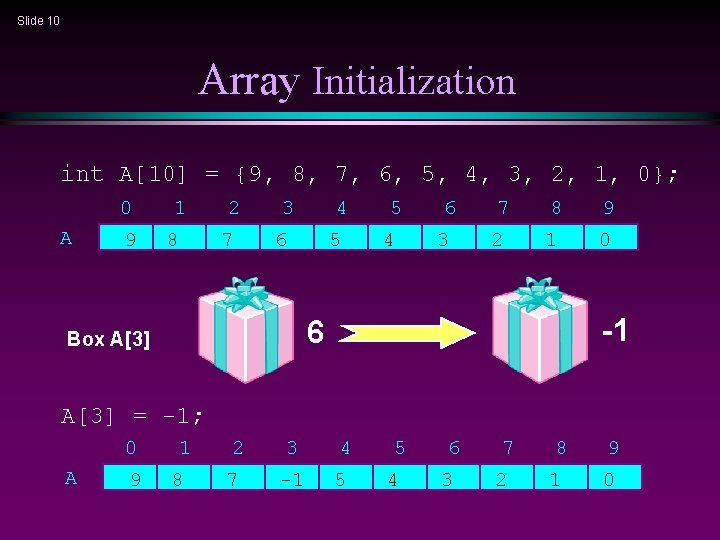 Slide 10

Array Initialization

int A[10] = {9, 8, 7, 6, 5, 4, 3, 2, 1, 0};

| | 0 | 1 | 2 | 3 | 4 | 5 | 6 | 7 | 8 | 9 |
|---|---|---|---|---|---|---|---|---|---|---|
| A | 9 | 8 | 7 | 6 | 5 | 4 | 3 | 2 | 1 | 0 |

Box A[3]

6

-1

A[3] = -1;

| | 0 | 1 | 2 | 3 | 4 | 5 | 6 | 7 | 8 | 9 |
|---|---|---|---|---|---|---|---|---|---|---|
| A | 9 | 8 | 7 | -1 | 5 | 4 | 3 | 2 | 1 | 0 |